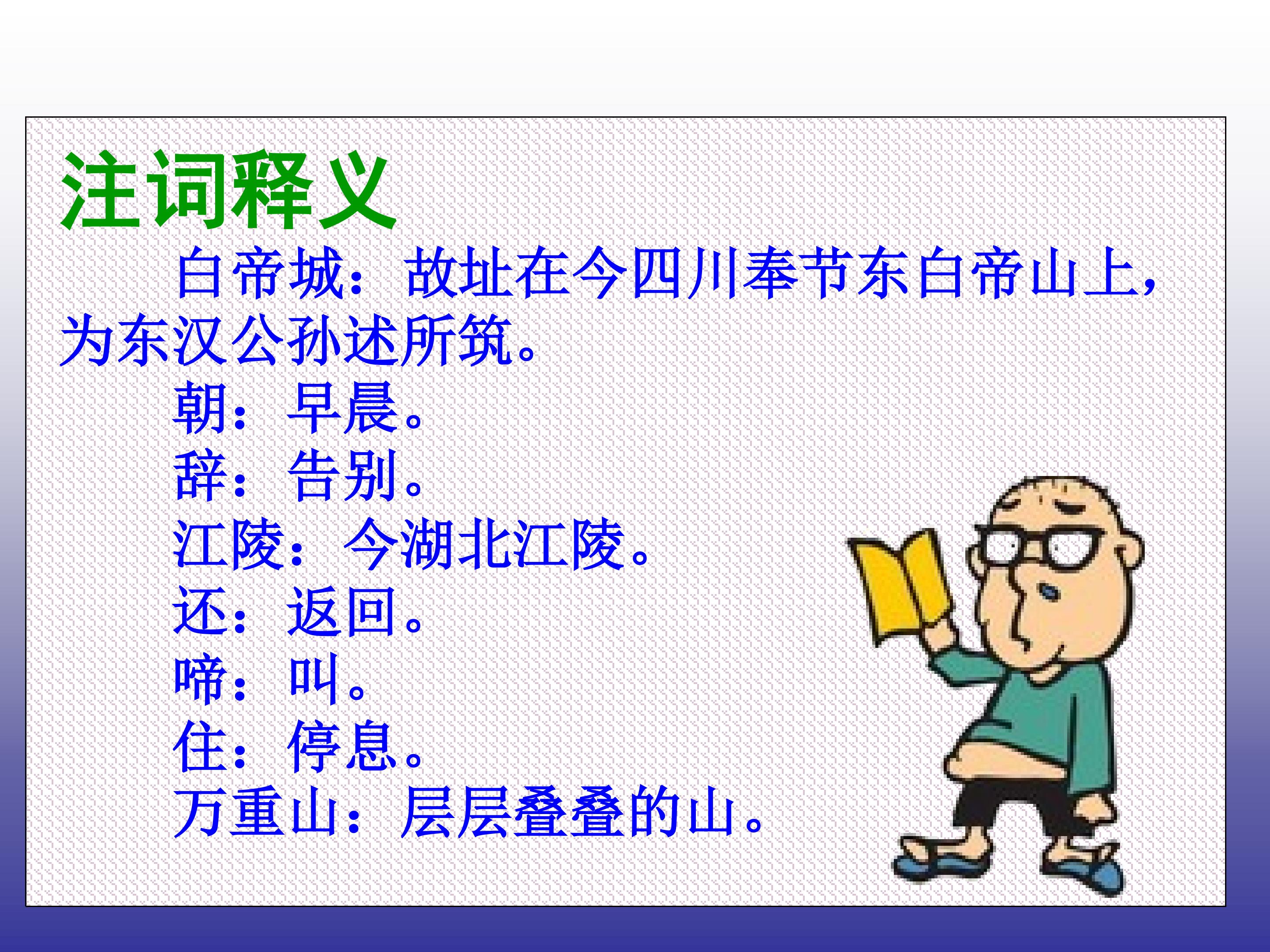 注词释义

白帝城：故址在今四川奉节东白帝山上，为东汉公孙述所筑。

朝：早晨。

辞：告别。

江陵：今湖北江陵。

还：返回。

啼：叫。

住：停息。

万重山：层层叠叠的山。